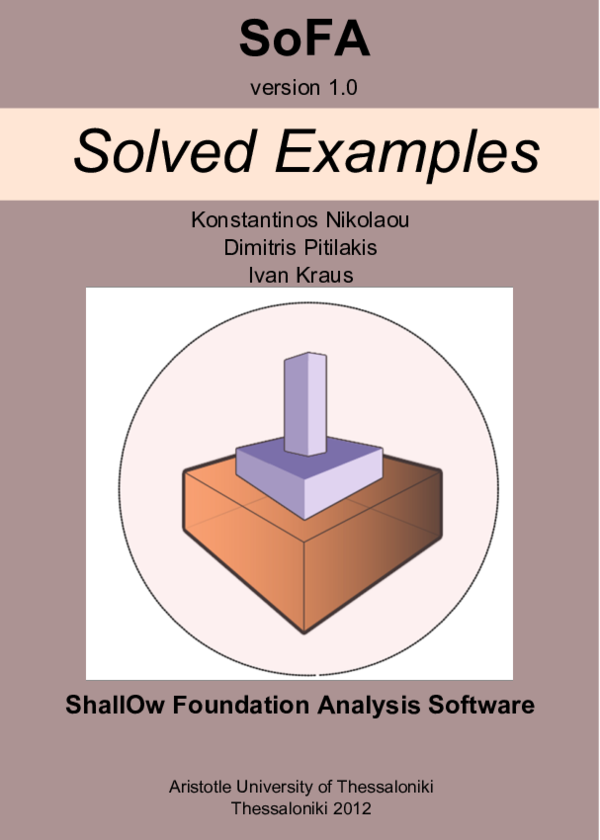 SoFA

version 1.0

Solved Examples

Konstantinos Nikolaou
Dimitris Pitilakis
Ivan Kraus

ShallOw Foundation Analysis Software

Aristotle University of Thessaloniki
Thessaloniki 2012